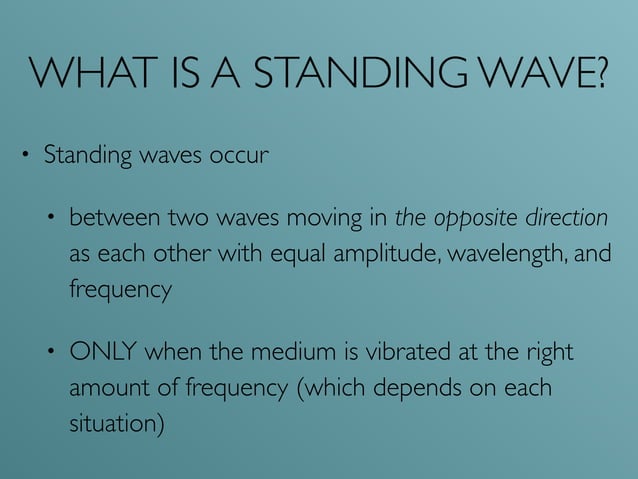 WHAT IS A STANDING WAVE?

• Standing waves occur

• between two waves moving in the opposite direction as each other with equal amplitude, wavelength, and frequency

• ONLY when the medium is vibrated at the right amount of frequency (which depends on each situation)